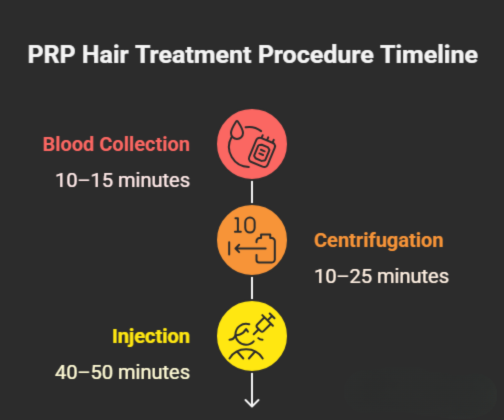 PRP Hair Treatment Procedure Timeline

Blood Collection
10–15 minutes

10

Centrifugation
10–25 minutes

Injection
40–50 minutes